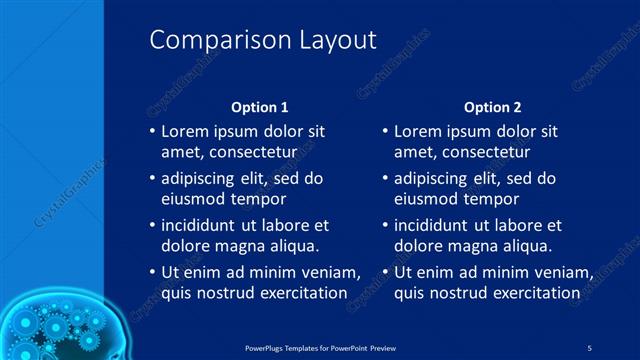 Comparison Layout

Option 1

• Lorem ipsum dolor sit amet, consectetur
• adipiscing elit, sed do eiusmod tempor
• incididunt ut labore et dolore magna aliqua.
• Ut enim ad minim veniam, quis nostrud exercitation

Option 2

• Lorem ipsum dolor sit amet, consectetur
• adipiscing elit, sed do eiusmod tempor
• incididunt ut labore et dolore magna aliqua.
• Ut enim ad minim veniam, quis nostrud exercitation

CrystalGraphics

PowerPlugs Templates for PowerPoint Preview

5